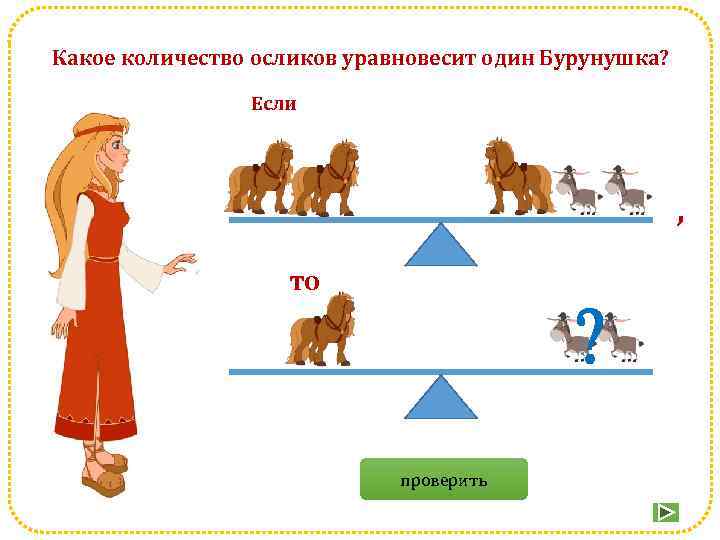 Какое количество осликов уравновесит один Бурунушка?

Если

,

то

?

проверить